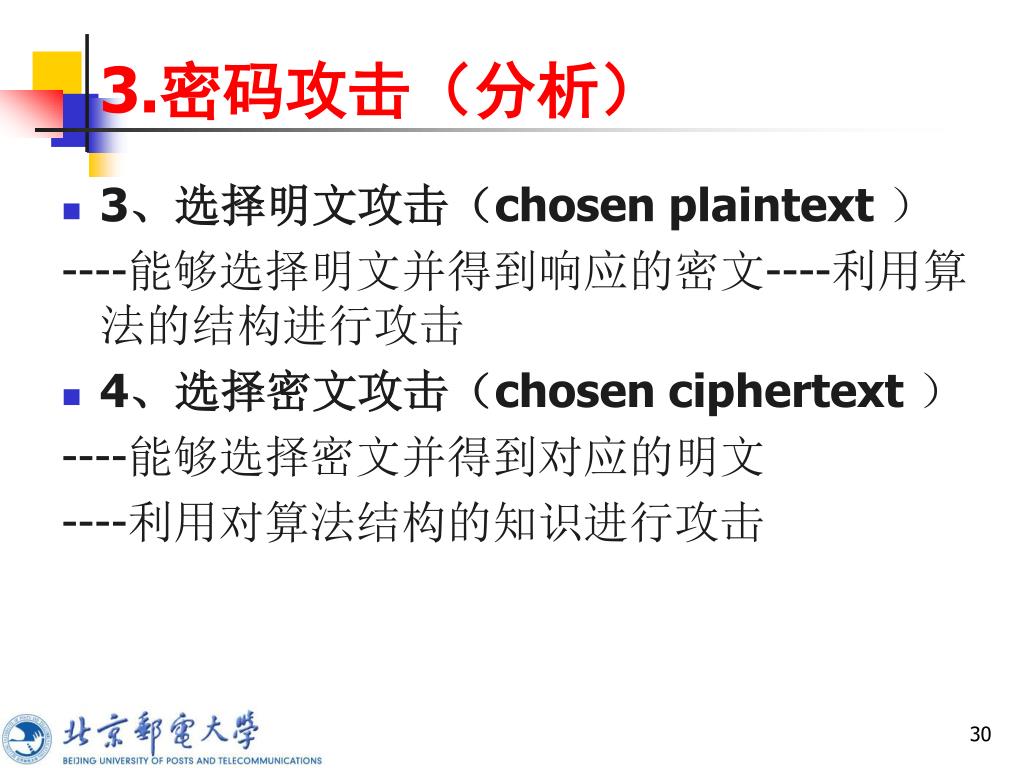 3.密码攻击（分析）

3、选择明文攻击（chosen plaintext ）
----能够选择明文并得到响应的密文----利用算法的结构进行攻击

4、选择密文攻击（chosen ciphertext ）
----能够选择密文并得到对应的明文
----利用对算法结构的知识进行攻击

北京邮电大学
BEIJING UNIVERSITY OF POSTS AND TELECOMMUNICATIONS

30